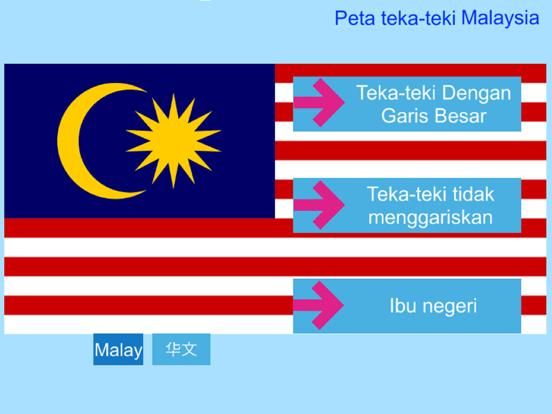 Peta teka-teki Malaysia

Teka-teki Dengan Garis Besar

Teka-teki tidak menggariskan

Ibu negeri

Malay

华文